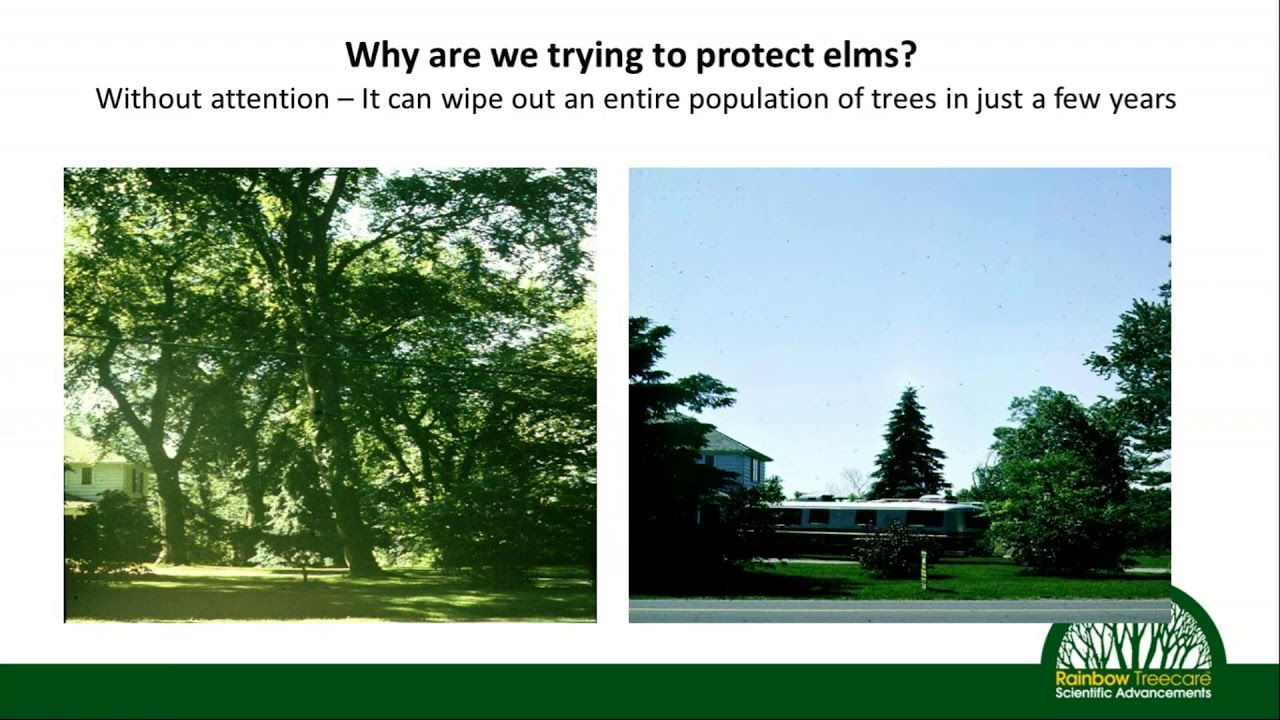 Why are we trying to protect elms?
Without attention – It can wipe out an entire population of trees in just a few years

Rainbow Treecare
Scientific Advancements